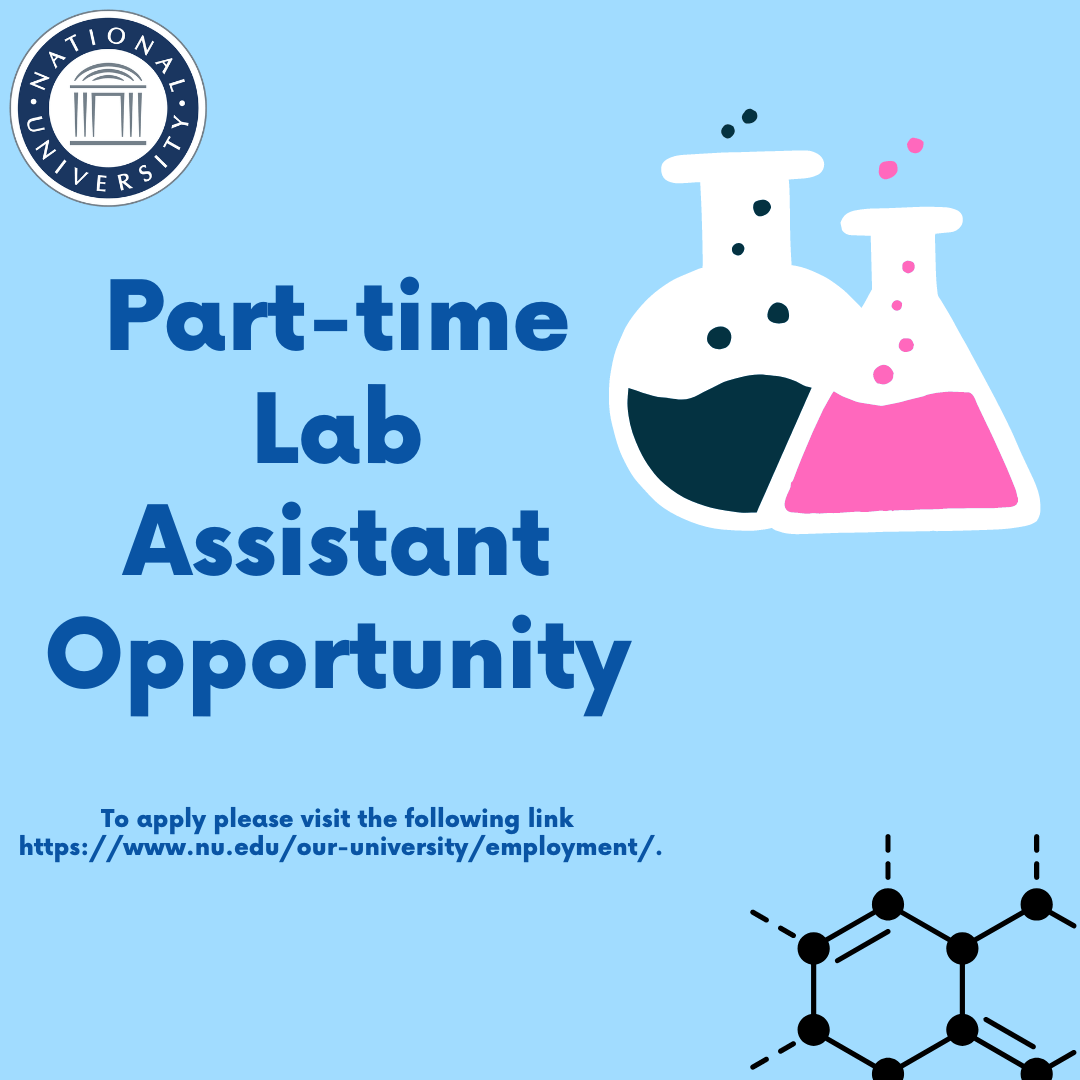 NATIONAL UNIVERSITY

Part-time Lab Assistant Opportunity

To apply please visit the following link https://www.nu.edu/our-university/employment/.